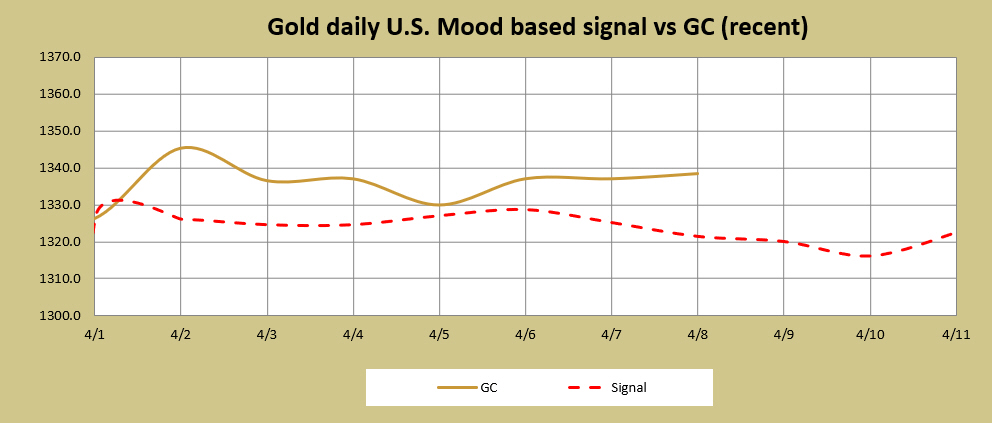 Gold daily U.S. Mood based signal vs GC (recent)

1370.0
1360.0
1350.0
1340.0
1330.0
1320.0
1310.0
1300.0

4/1 4/2 4/3 4/4 4/5 4/6 4/7 4/8 4/9 4/10 4/11

GC
Signal